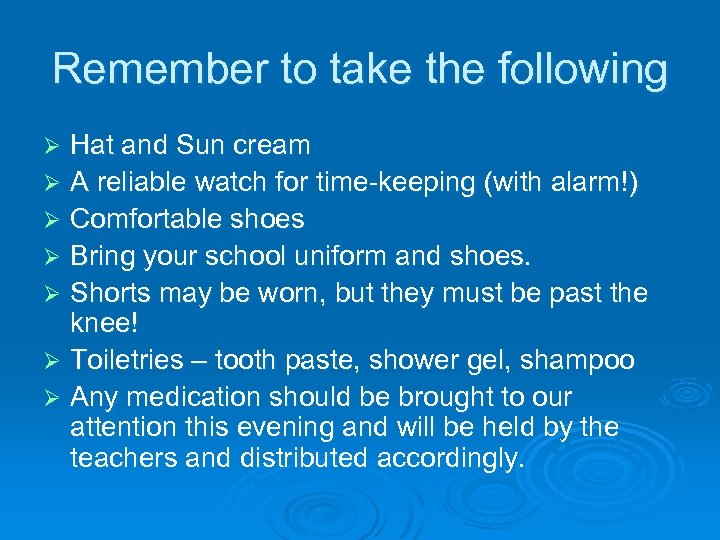 Remember to take the following

➢ Hat and Sun cream
➢ A reliable watch for time-keeping (with alarm!)
➢ Comfortable shoes
➢ Bring your school uniform and shoes.
➢ Shorts may be worn, but they must be past the knee!
➢ Toiletries – tooth paste, shower gel, shampoo
➢ Any medication should be brought to our attention this evening and will be held by the teachers and distributed accordingly.